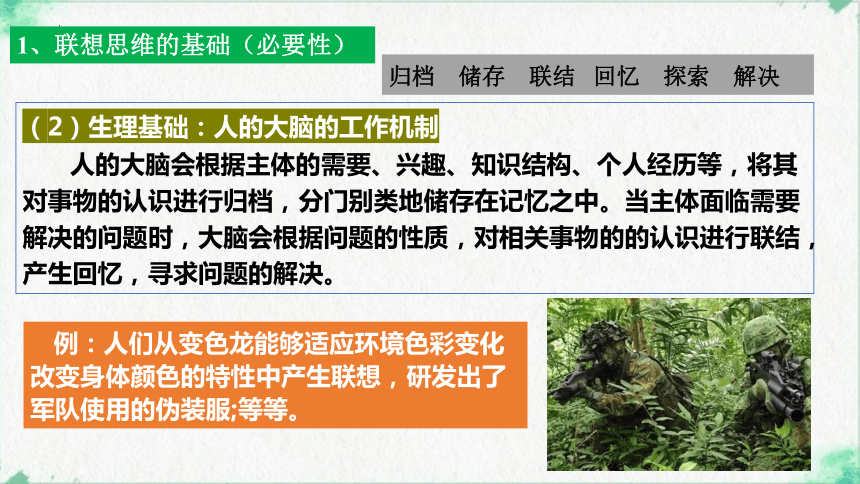 1、联想思维的基础（必要性）

归档　储存　联结　回忆　探索　解决

（2）生理基础：人的大脑的工作机制

人的大脑会根据主体的需要、兴趣、知识结构、个人经历等，将其对事物的认识进行归档，分门别类地储存在记忆之中。当主体面临需要解决的问题时，大脑会根据问题的性质，对相关事物的的认识进行联结，产生回忆，寻求问题的解决。

例：人们从变色龙能够适应环境色彩变化改变身体颜色的特性中产生联想，研发出了军队使用的伪装服;等等。